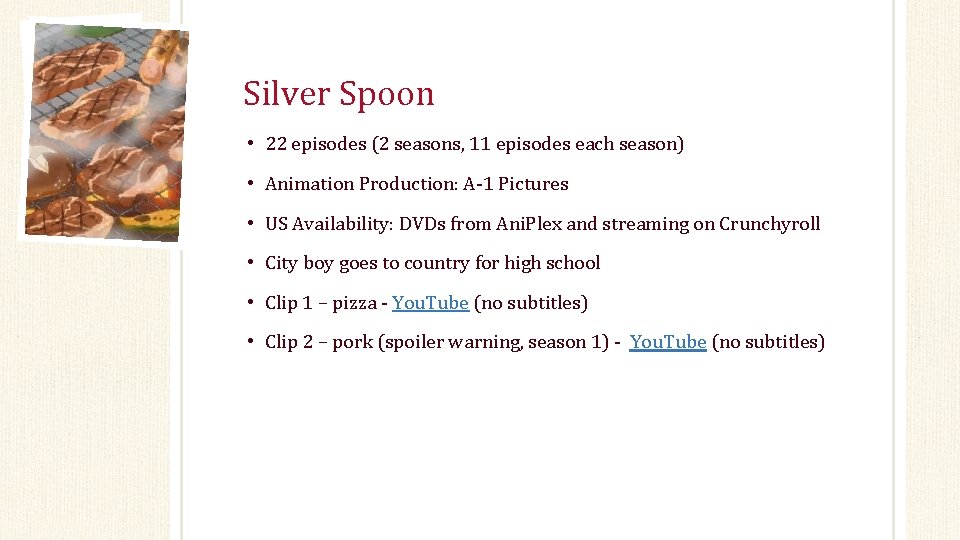 Silver Spoon

• 22 episodes (2 seasons, 11 episodes each season)

• Animation Production: A-1 Pictures

• US Availability: DVDs from AniPlex and streaming on Crunchyroll

• City boy goes to country for high school

• Clip 1 – pizza - YouTube (no subtitles)

• Clip 2 – pork (spoiler warning, season 1) - YouTube (no subtitles)